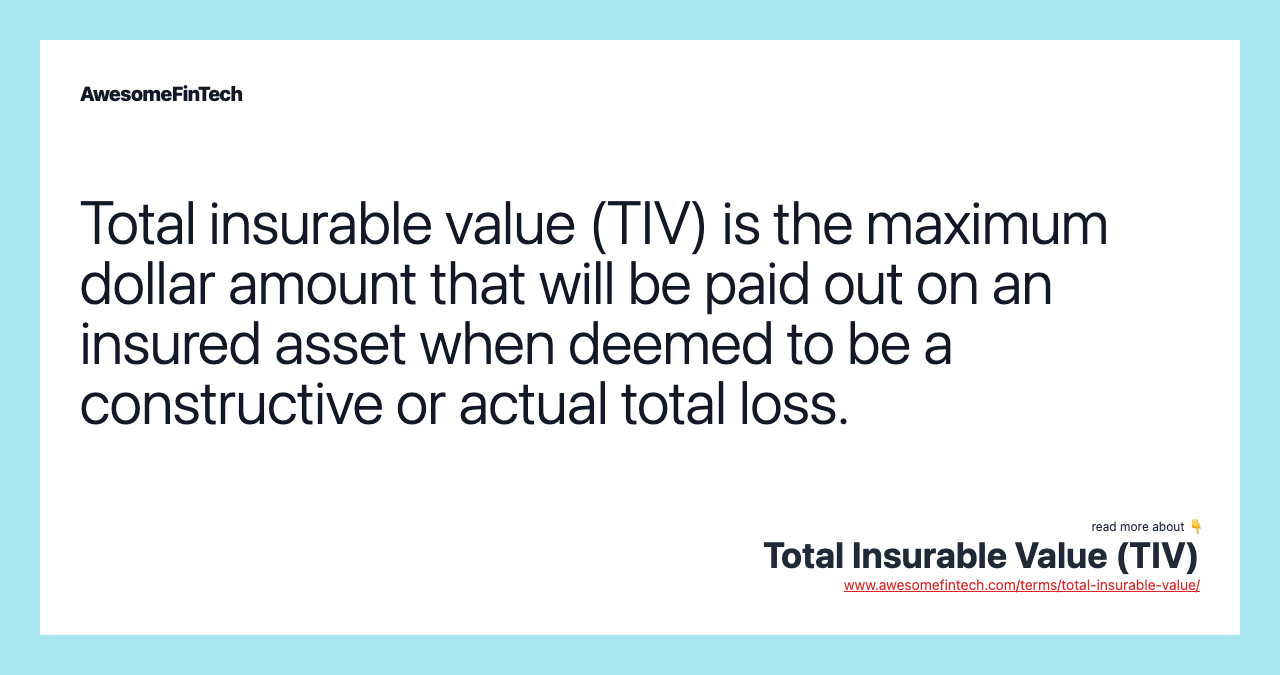 AwesomeFinTech

Total insurable value (TIV) is the maximum dollar amount that will be paid out on an insured asset when deemed to be a constructive or actual total loss.

read more about 👇

Total Insurable Value (TIV)

www.awesomefintech.com/terms/total-insurable-value/